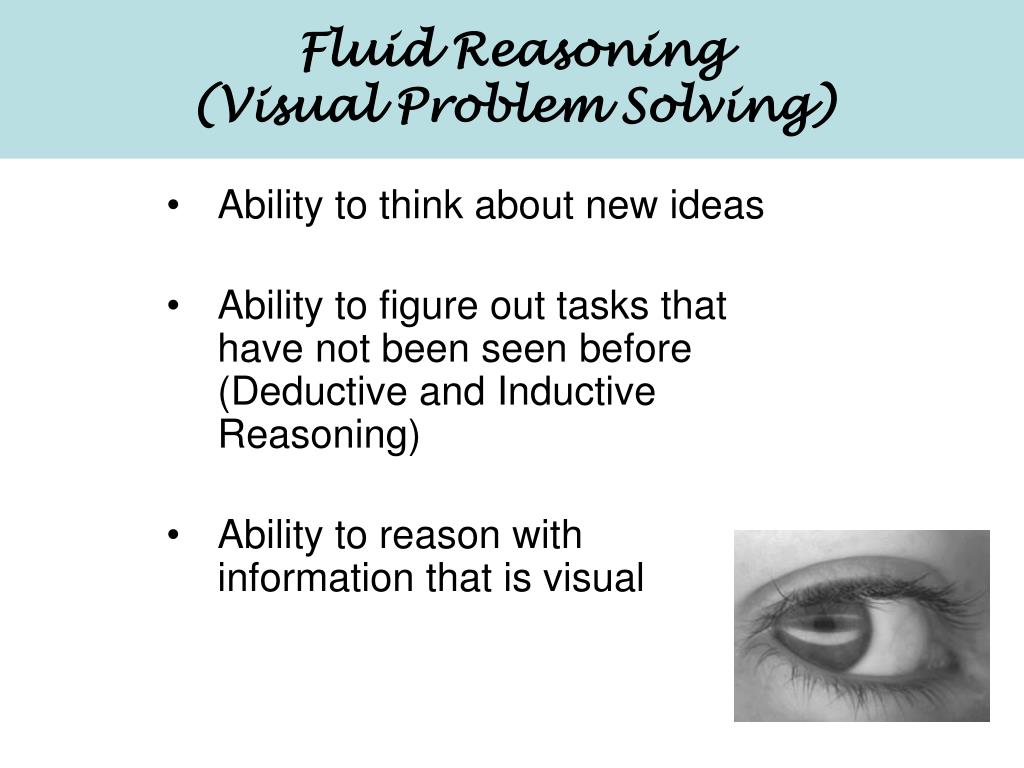 Fluid Reasoning
(Visual Problem Solving)

• Ability to think about new ideas

• Ability to figure out tasks that have not been seen before (Deductive and Inductive Reasoning)

• Ability to reason with information that is visual